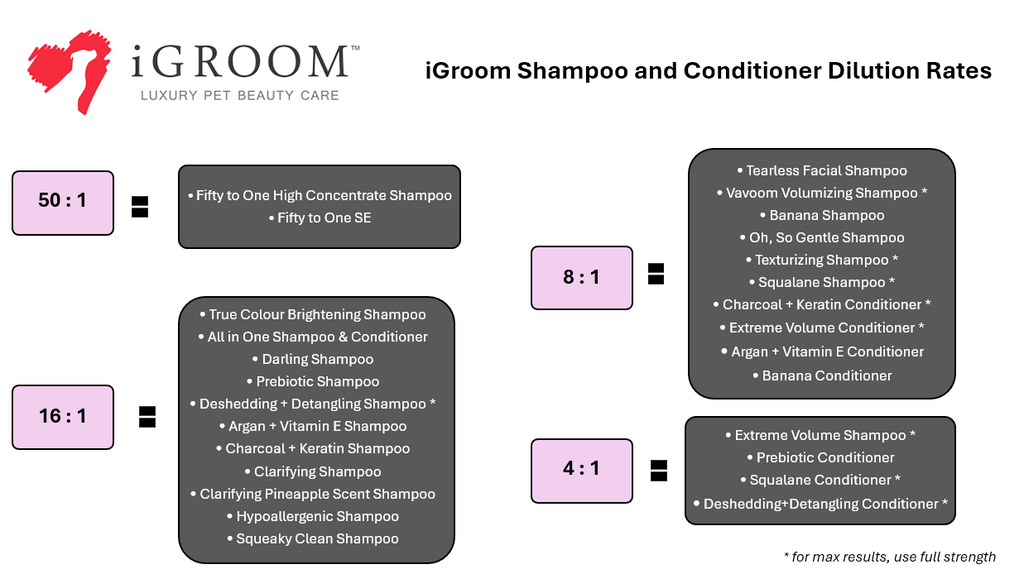 iGROOM™
LUXURY PET BEAUTY CARE

iGroom Shampoo and Conditioner Dilution Rates

50 : 1 =

• Fifty to One High Concentrate Shampoo
• Fifty to One SE

16 : 1 =

• True Colour Brightening Shampoo
• All in One Shampoo & Conditioner
• Darling Shampoo
• Prebiotic Shampoo
• Deshedding + Detangling Shampoo *
• Argan + Vitamin E Shampoo
• Charcoal + Keratin Shampoo
• Clarifying Shampoo
• Clarifying Pineapple Scent Shampoo
• Hypoallergenic Shampoo
• Squeaky Clean Shampoo

8 : 1 =

• Tearless Facial Shampoo
• Vavoom Volumizing Shampoo *
• Banana Shampoo
• Oh, So Gentle Shampoo
• Texturizing Shampoo *
• Squalane Shampoo *
• Charcoal + Keratin Conditioner *
• Extreme Volume Conditioner *
• Argan + Vitamin E Conditioner
• Banana Conditioner

4 : 1 =

• Extreme Volume Shampoo *
• Prebiotic Conditioner
• Squalane Conditioner *
• Deshedding+Detangling Conditioner *

* for max results, use full strength